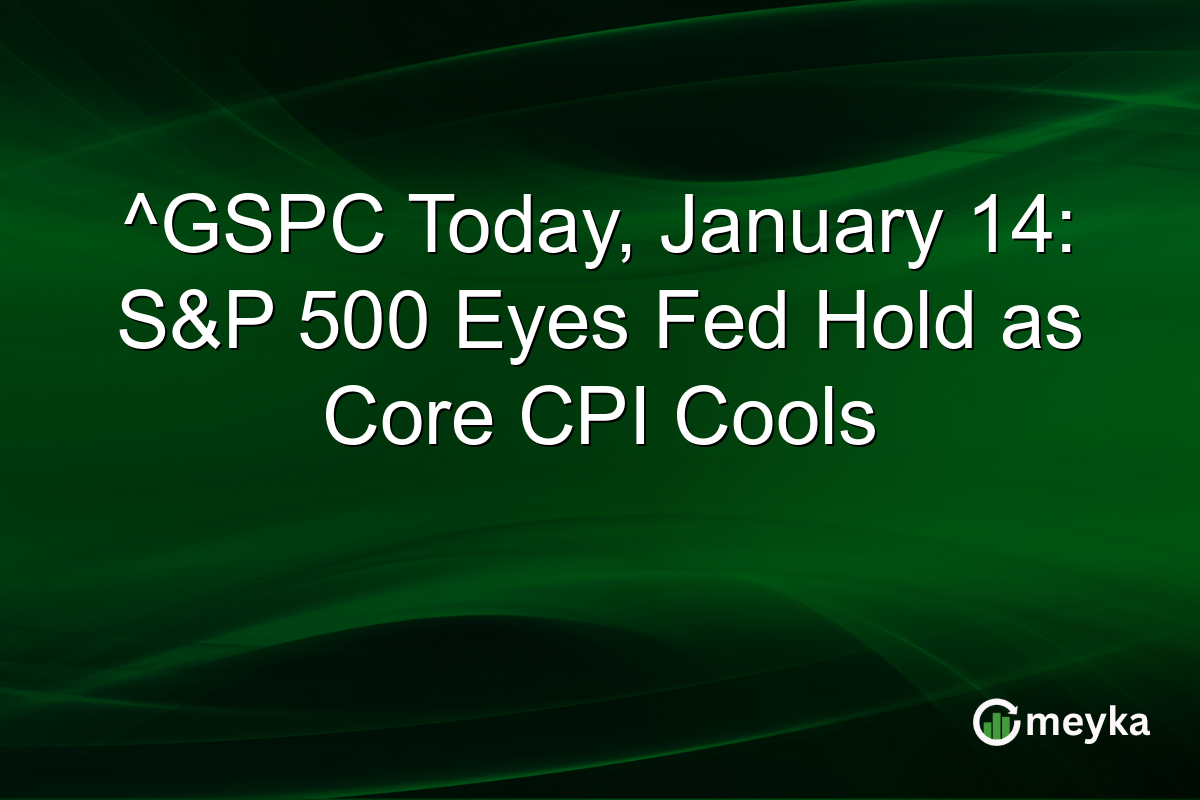 ^GSPC Today, January 14: S&P 500 Eyes Fed Hold as Core CPI Cools

meyka